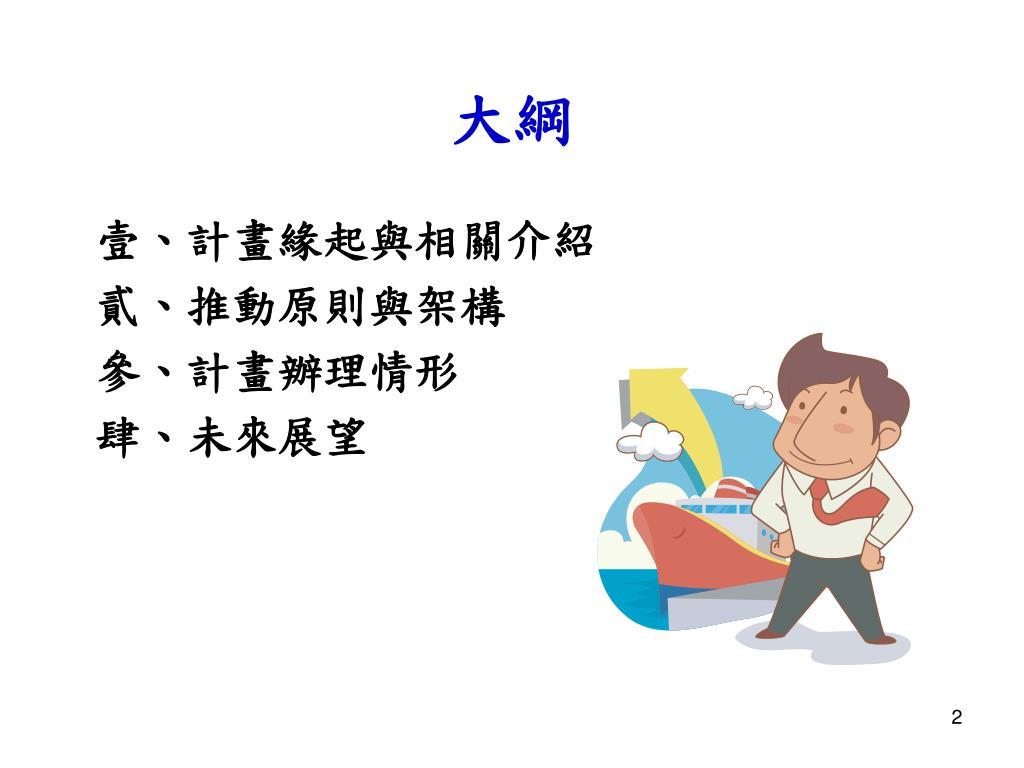 大綱

壹、計畫緣起與相關介紹
貳、推動原則與架構
參、計畫辦理情形
肆、未來展望

2